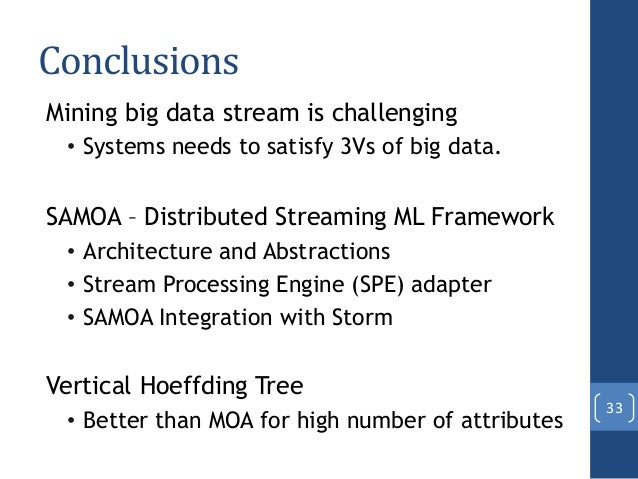 Conclusions

Mining big data stream is challenging
• Systems needs to satisfy 3Vs of big data.

SAMOA – Distributed Streaming ML Framework
• Architecture and Abstractions
• Stream Processing Engine (SPE) adapter
• SAMOA Integration with Storm

Vertical Hoeffding Tree
• Better than MOA for high number of attributes

33